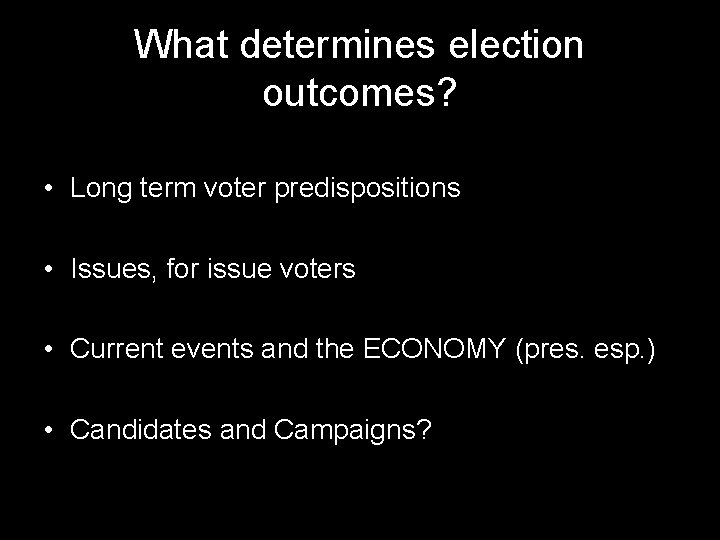 What determines election outcomes?

• Long term voter predispositions

• Issues, for issue voters

• Current events and the ECONOMY (pres. esp.)

• Candidates and Campaigns?